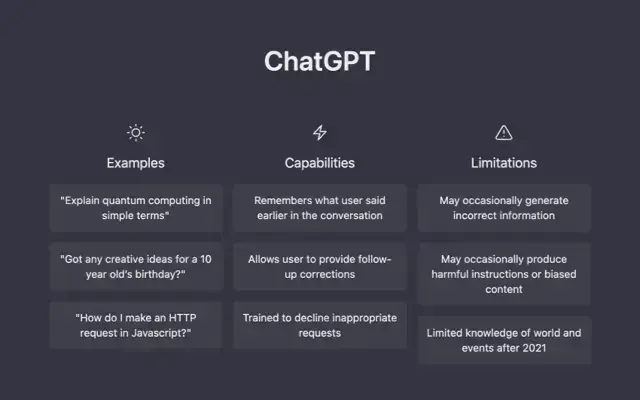 ChatGPT

Examples

"Explain quantum computing in simple terms"

"Got any creative ideas for a 10 year old's birthday?"

"How do I make an HTTP request in Javascript?"

Capabilities

Remembers what user said earlier in the conversation

Allows user to provide follow-up corrections

Trained to decline inappropriate requests

Limitations

May occasionally generate incorrect information

May occasionally produce harmful instructions or biased content

Limited knowledge of world and events after 2021